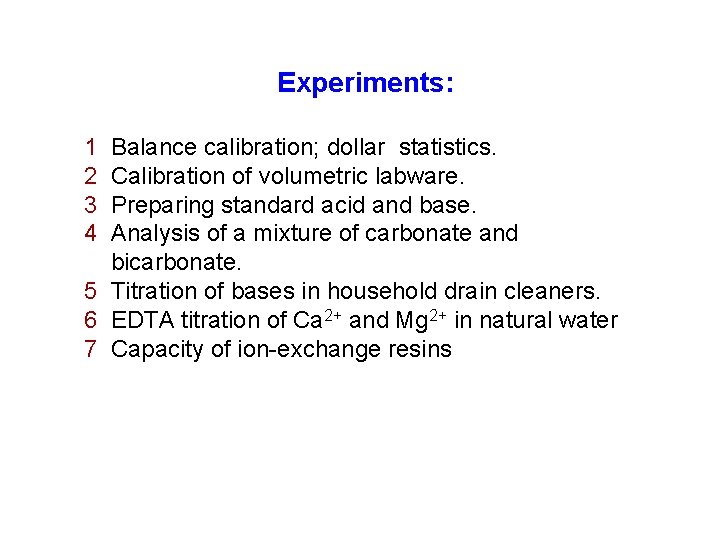 Experiments:

1 Balance calibration; dollar statistics.
2 Calibration of volumetric labware.
3 Preparing standard acid and base.
4 Analysis of a mixture of carbonate and bicarbonate.
5 Titration of bases in household drain cleaners.
6 EDTA titration of $Ca^{2+}$ and $Mg^{2+}$ in natural water
7 Capacity of ion-exchange resins